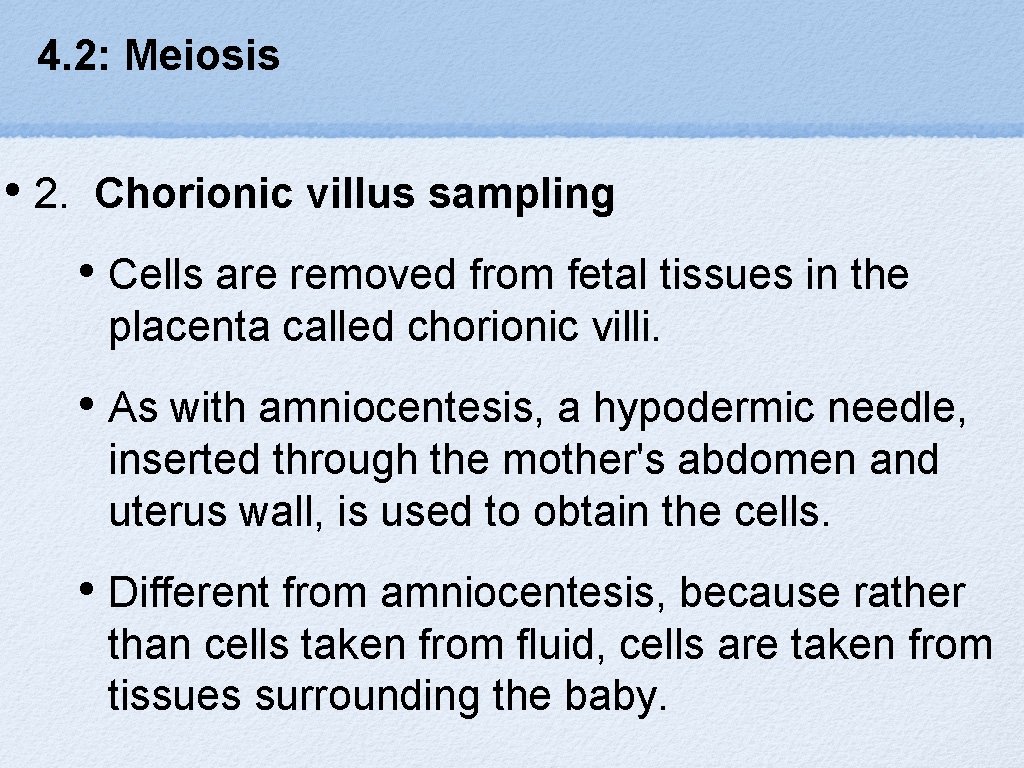 4.2: Meiosis

• 2. Chorionic villus sampling

• Cells are removed from fetal tissues in the placenta called chorionic villi.

• As with amniocentesis, a hypodermic needle, inserted through the mother's abdomen and uterus wall, is used to obtain the cells.

• Different from amniocentesis, because rather than cells taken from fluid, cells are taken from tissues surrounding the baby.